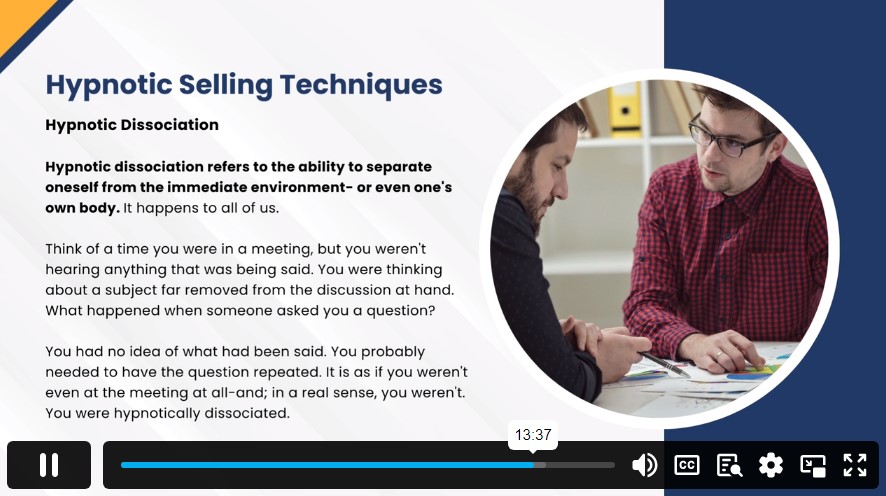 Hypnotic Selling Techniques

Hypnotic Dissociation

Hypnotic dissociation refers to the ability to separate oneself from the immediate environment- or even one's own body. It happens to all of us.

Think of a time you were in a meeting, but you weren't hearing anything that was being said. You were thinking about a subject far removed from the discussion at hand. What happened when someone asked you a question?

You had no idea of what had been said. You probably needed to have the question repeated. It is as if you weren't even at the meeting at all-and; in a real sense, you weren't. You were hypnotically dissociated.

13:37

CC